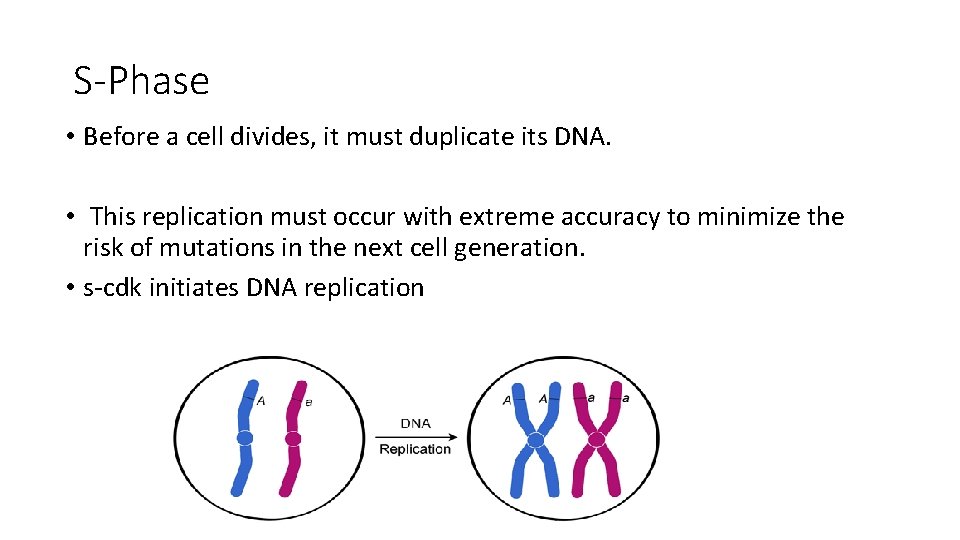 S-Phase

• Before a cell divides, it must duplicate its DNA.

• This replication must occur with extreme accuracy to minimize the risk of mutations in the next cell generation.

• s-cdk initiates DNA replication

A

a

DNA
Replication

A A a a